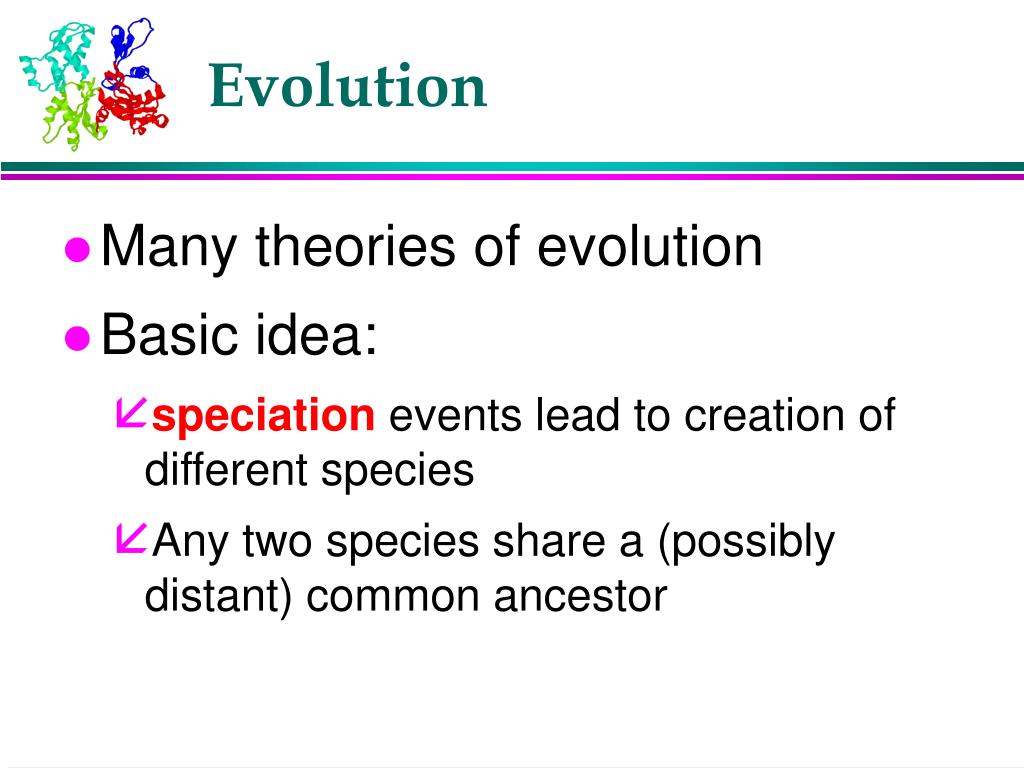 Evolution

Many theories of evolution

Basic idea:

speciation events lead to creation of different species

Any two species share a (possibly distant) common ancestor